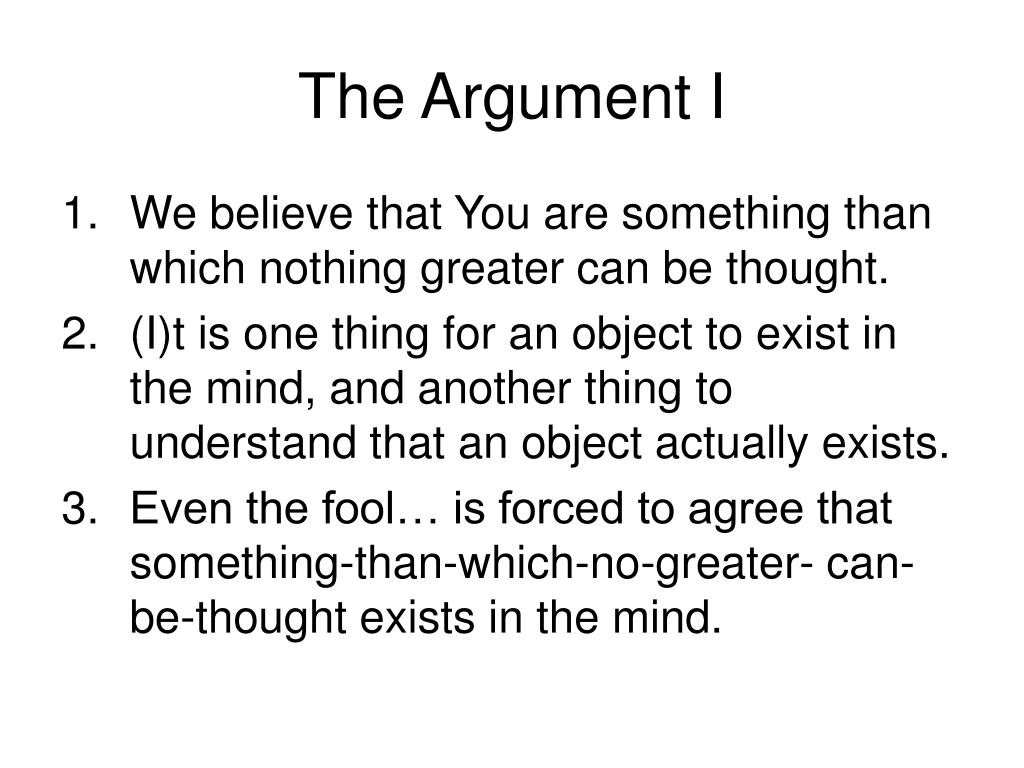 The Argument I

1. We believe that You are something than which nothing greater can be thought.
2. (I)t is one thing for an object to exist in the mind, and another thing to understand that an object actually exists.
3. Even the fool… is forced to agree that something-than-which-no-greater- can-be-thought exists in the mind.